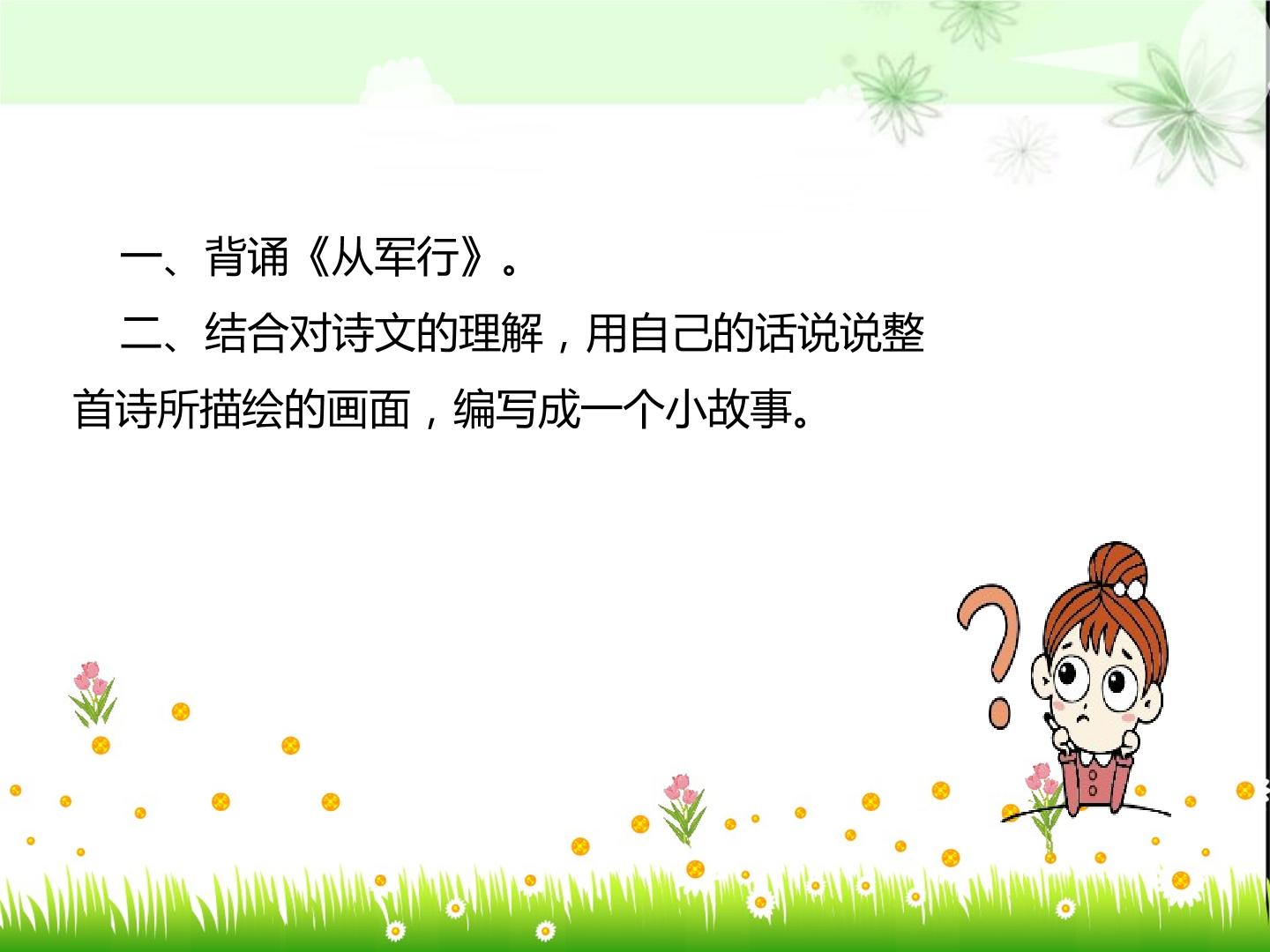 一、背诵《从军行》。

二、结合对诗文的理解，用自己的话说说整首诗所描绘的画面，编写成一个小故事。